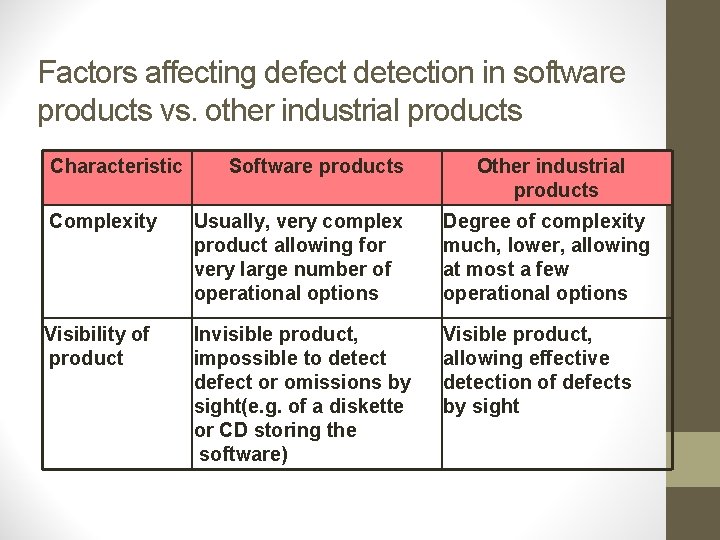 Factors affecting defect detection in software products vs. other industrial products

| Characteristic | Software products | Other industrial products |
|---|---|---|
| Complexity | Usually, very complex product allowing for very large number of operational options | Degree of complexity much, lower, allowing at most a few operational options |
| Visibility of product | Invisible product, impossible to detect defect or omissions by sight(e.g. of a diskette or CD storing the software) | Visible product, allowing effective detection of defects by sight |